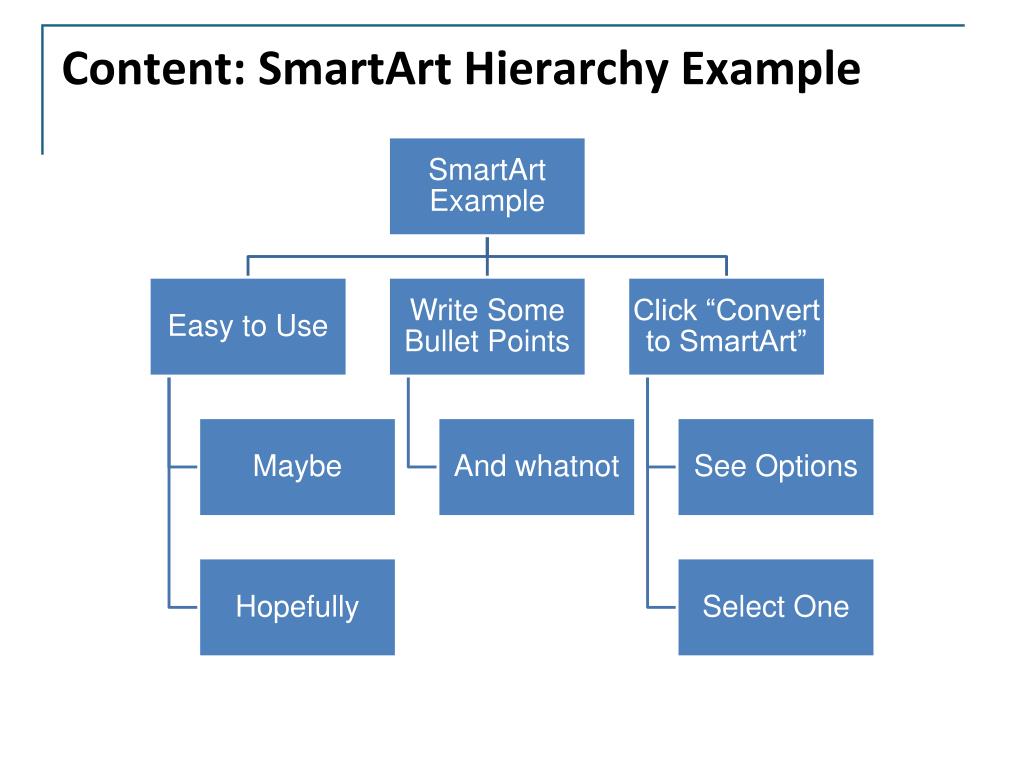 Content: SmartArt Hierarchy Example

SmartArt Example

Easy to Use

Maybe

Hopefully

Write Some Bullet Points

And whatnot

Click “Convert to SmartArt”

See Options

Select One